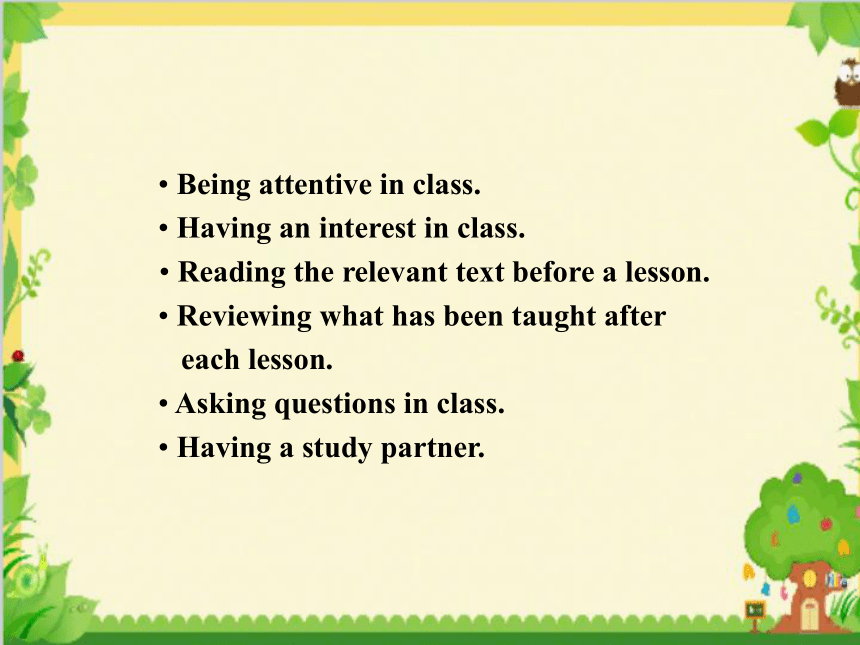 • Being attentive in class.
• Having an interest in class.
• Reading the relevant text before a lesson.
• Reviewing what has been taught after each lesson.
• Asking questions in class.
• Having a study partner.